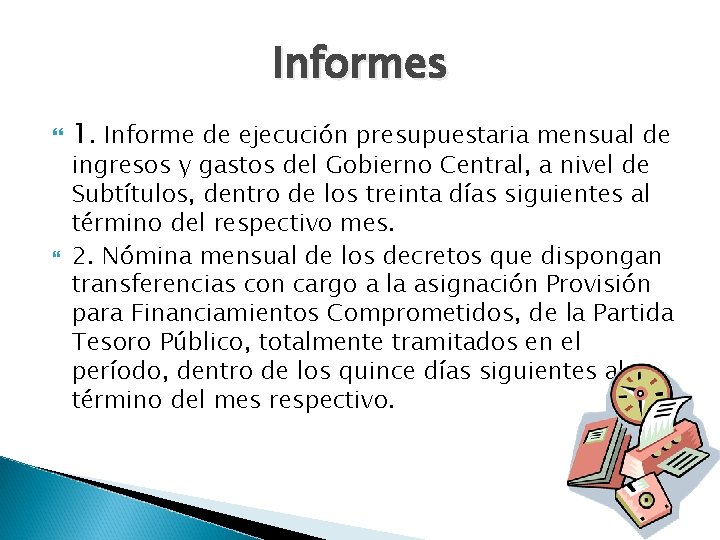 Informes

1. Informe de ejecución presupuestaria mensual de ingresos y gastos del Gobierno Central, a nivel de Subtítulos, dentro de los treinta días siguientes al término del respectivo mes.

2. Nómina mensual de los decretos que dispongan transferencias con cargo a la asignación Provisión para Financiamientos Comprometidos, de la Partida Tesoro Público, totalmente tramitados en el período, dentro de los quince días siguientes al término del mes respectivo.